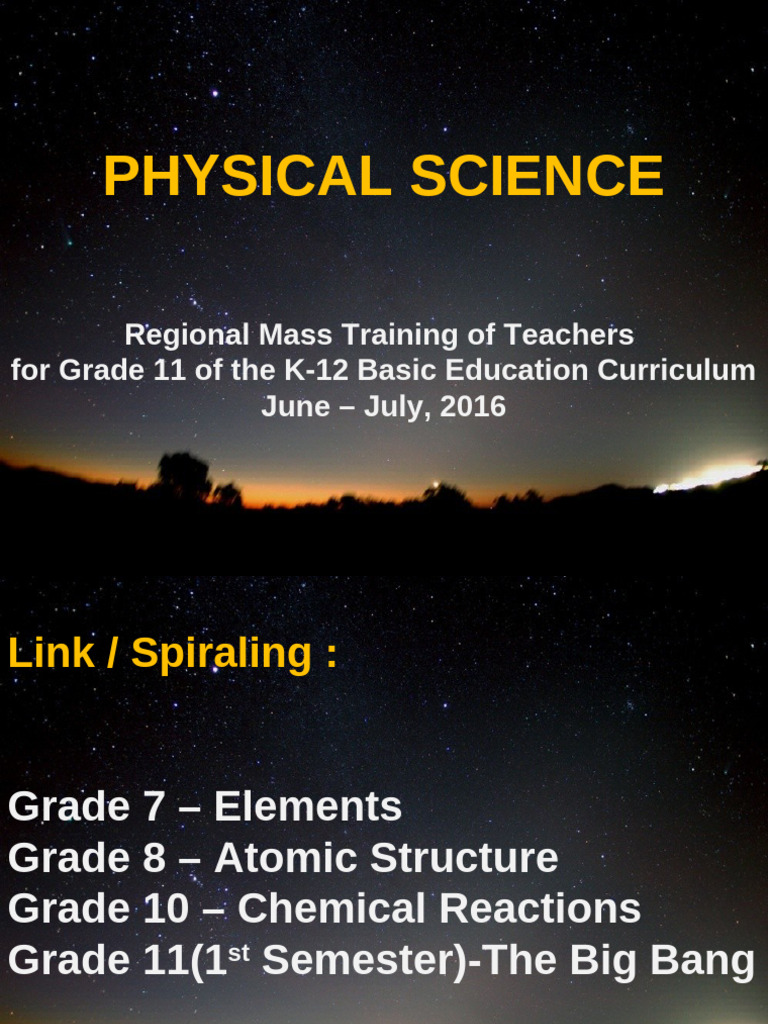 PHYSICAL SCIENCE

Regional Mass Training of Teachers
for Grade 11 of the K-12 Basic Education Curriculum
June – July, 2016

Link / Spiraling :

Grade 7 – Elements
Grade 8 – Atomic Structure
Grade 10 – Chemical Reactions
Grade 11(1$^{st}$ Semester)-The Big Bang